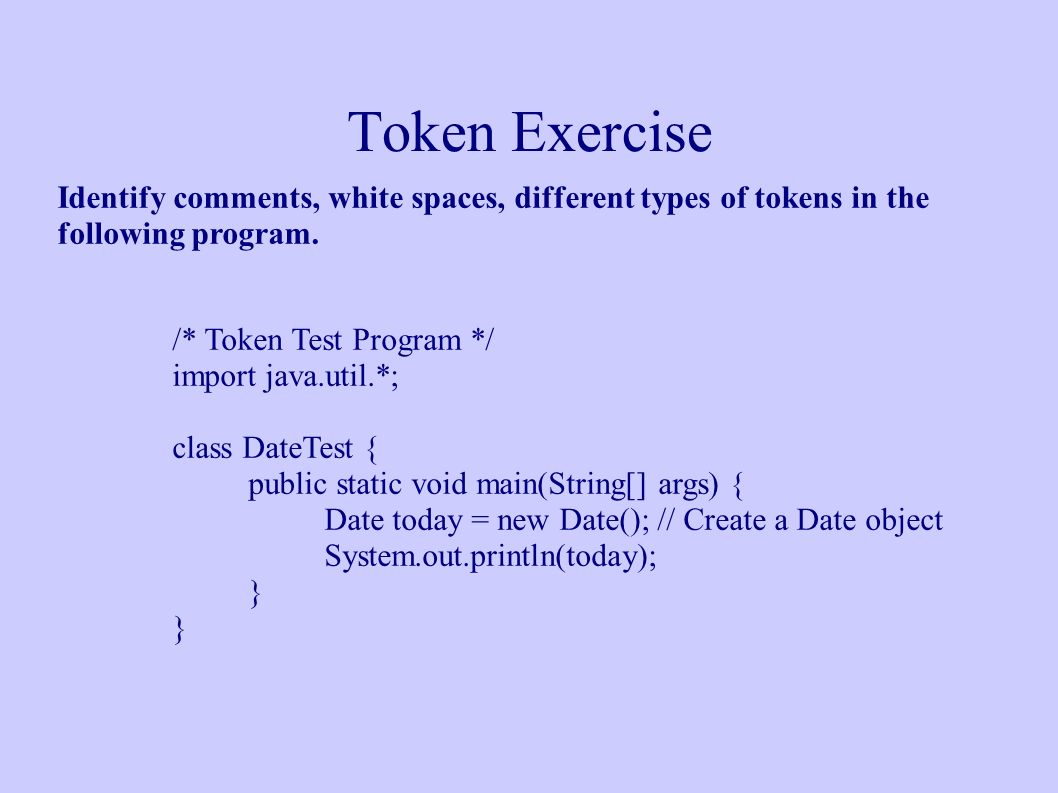 Token Exercise

Identify comments, white spaces, different types of tokens in the following program.

/* Token Test Program */
import java.util.*;

class DateTest {
public static void main(String[] args) {
Date today = new Date(); // Create a Date object
System.out.println(today);
}
}